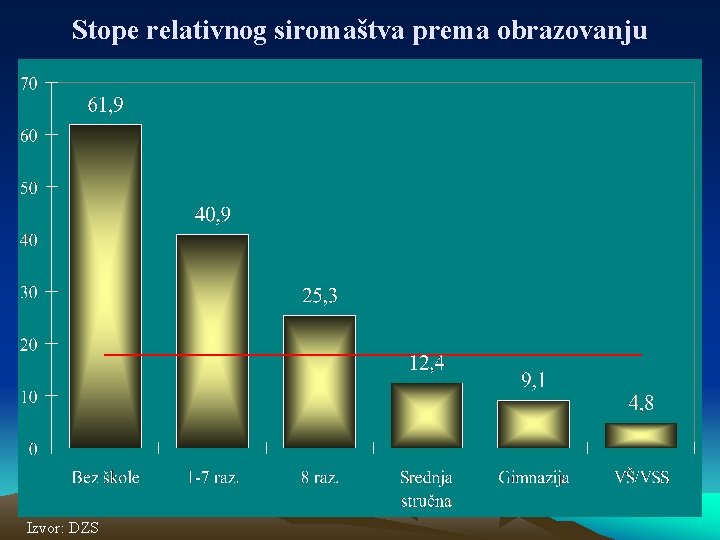 Stope relativnog siromaštva prema obrazovanju

70
60
50
40
30
20
10
0

61,9
40,9
25,3
12,4
9,1
4,8

Bez škole
1-7 raz.
8 raz.
Srednja stručna
Gimnazija
VŠ/VSS

Izvor: DZS